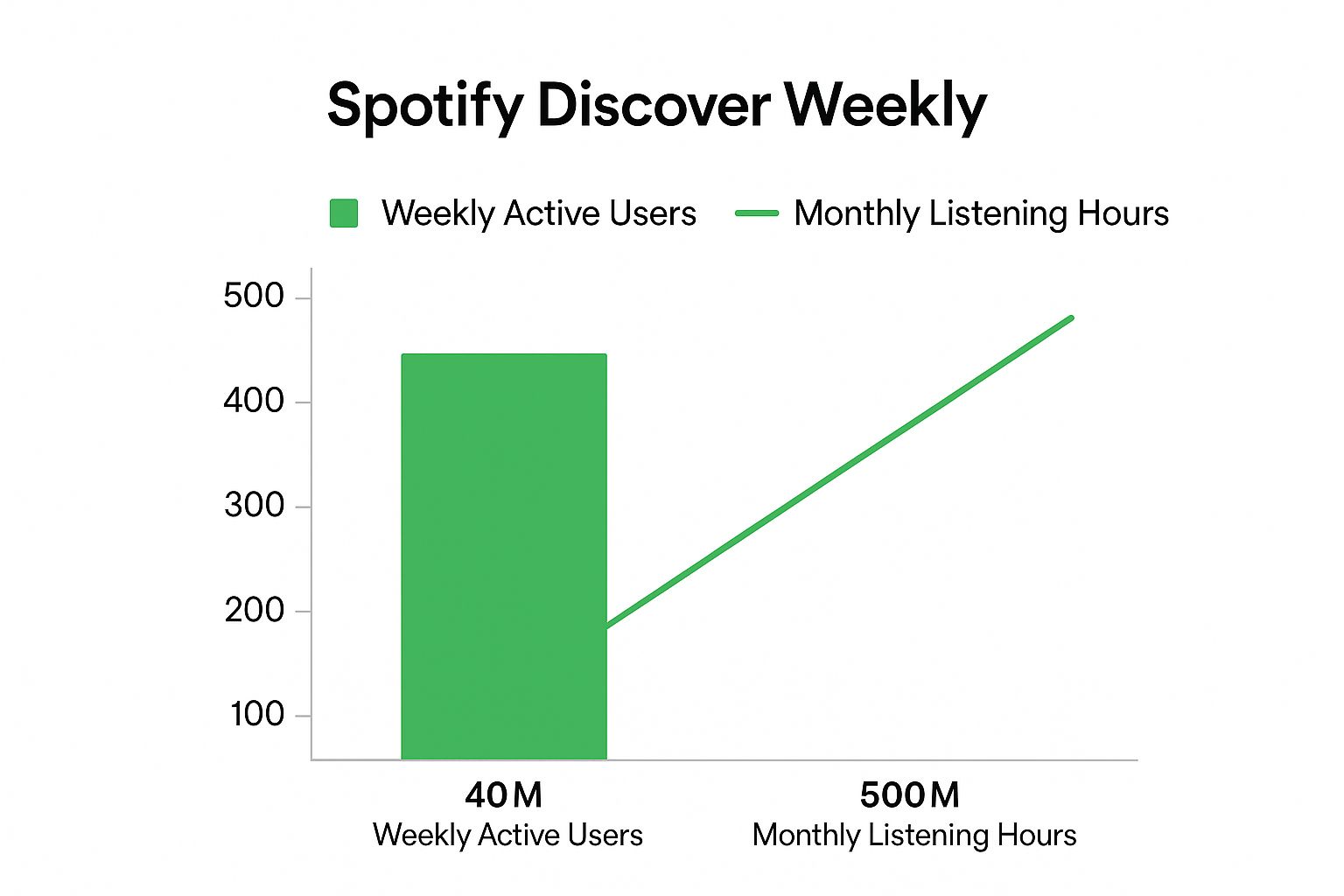 Spotify Discover Weekly

Weekly Active Users Monthly Listening Hours

500
400
300
200
100

40 M
Weekly Active Users

500 M
Monthly Listening Hours